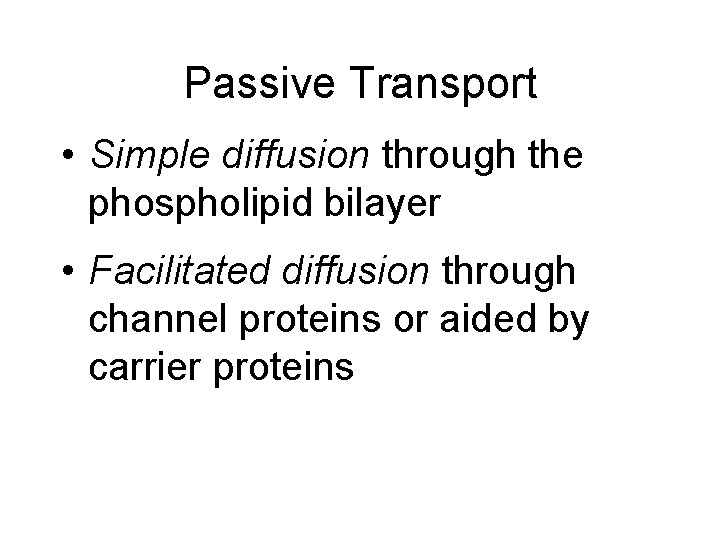 Passive Transport

• Simple diffusion through the phospholipid bilayer

• Facilitated diffusion through channel proteins or aided by carrier proteins